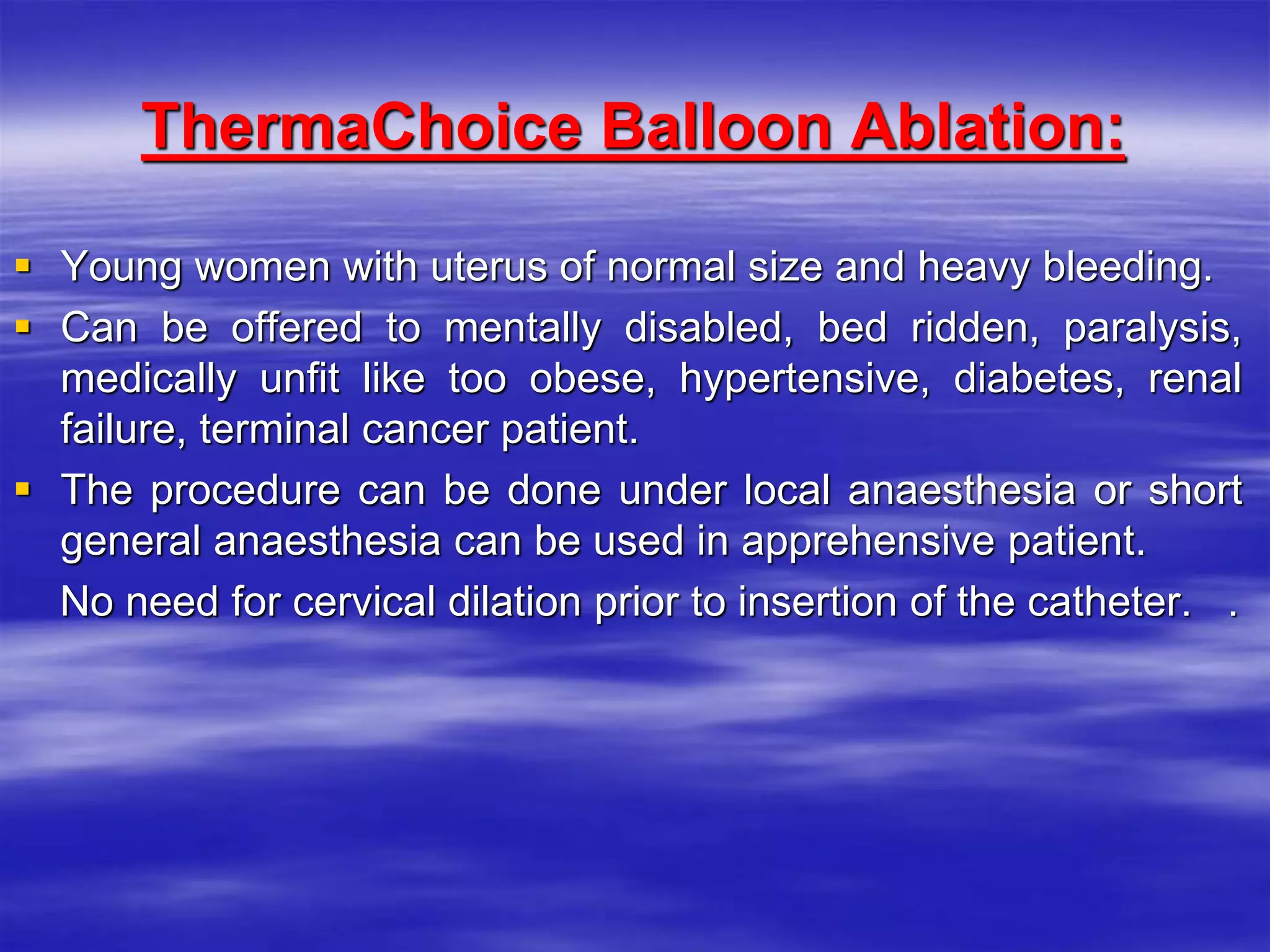 ThermaChoice Balloon Ablation:

▪ Young women with uterus of normal size and heavy bleeding.

▪ Can be offered to mentally disabled, bed ridden, paralysis, medically unfit like too obese, hypertensive, diabetes, renal failure, terminal cancer patient.

▪ The procedure can be done under local anaesthesia or short general anaesthesia can be used in apprehensive patient.

No need for cervical dilation prior to insertion of the catheter. .